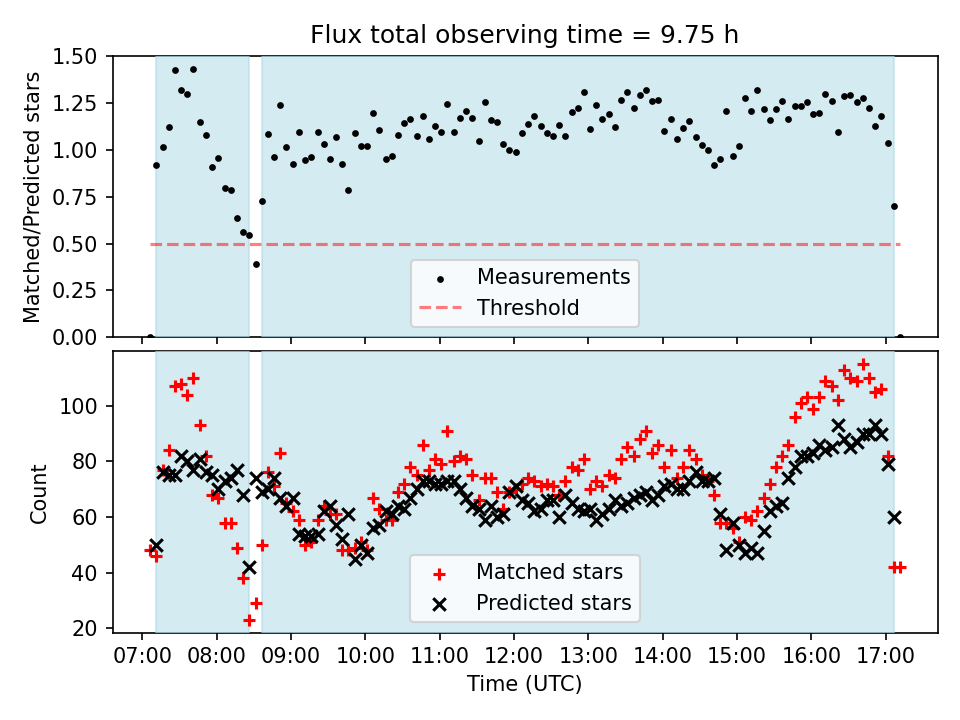 Flux total observing time = 9.75 h

Matched/Predicted stars

1.50
1.25
1.00
0.75
0.50
0.25
0.00

Measurements
Threshold

Count

100
80
60
40
20

Matched stars
Predicted stars

07:00 08:00 09:00 10:00 11:00 12:00 13:00 14:00 15:00 16:00 17:00

Time (UTC)